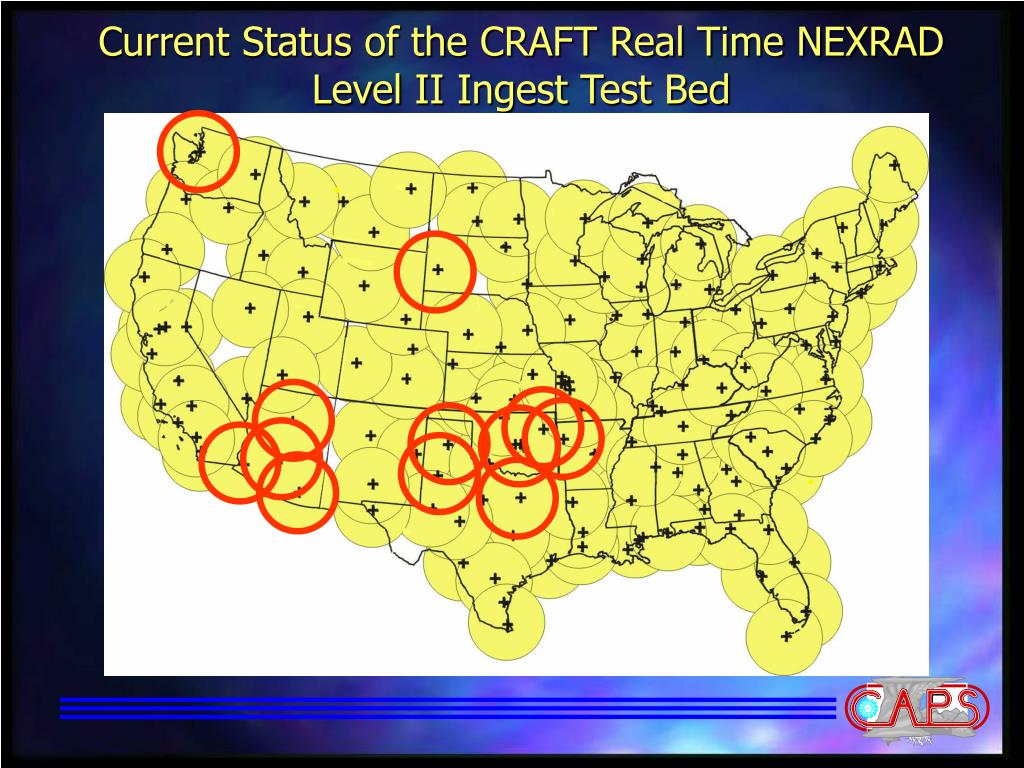 Current Status of the CRAFT Real Time NEXRAD Level II Ingest Test Bed

CAPS